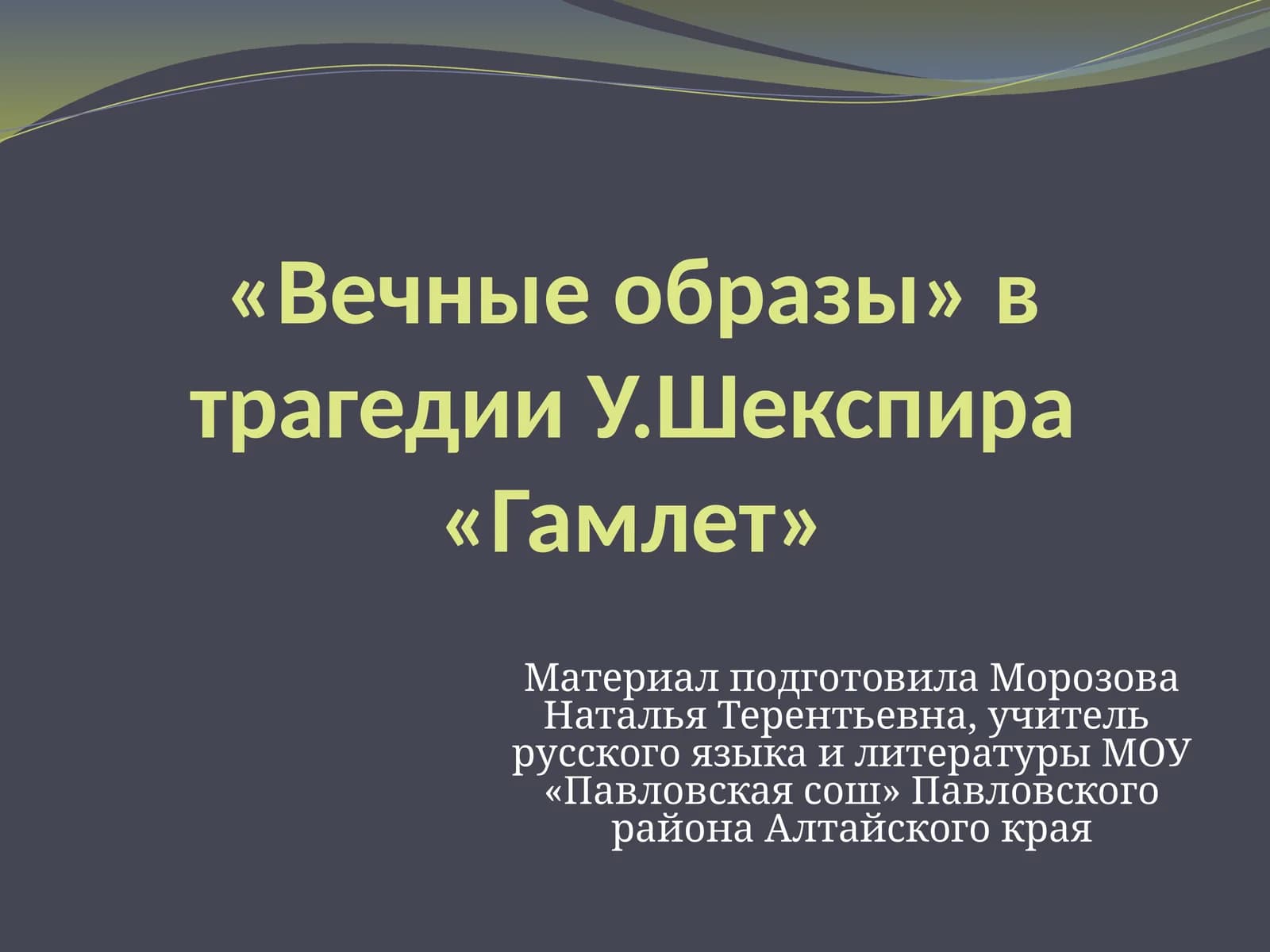 «Вечные образы» в трагедии У.Шекспира «Гамлет»

Материал подготовила Морозова Наталья Терентьевна, учитель русского языка и литературы МОУ «Павловская сош» Павловского района Алтайского края